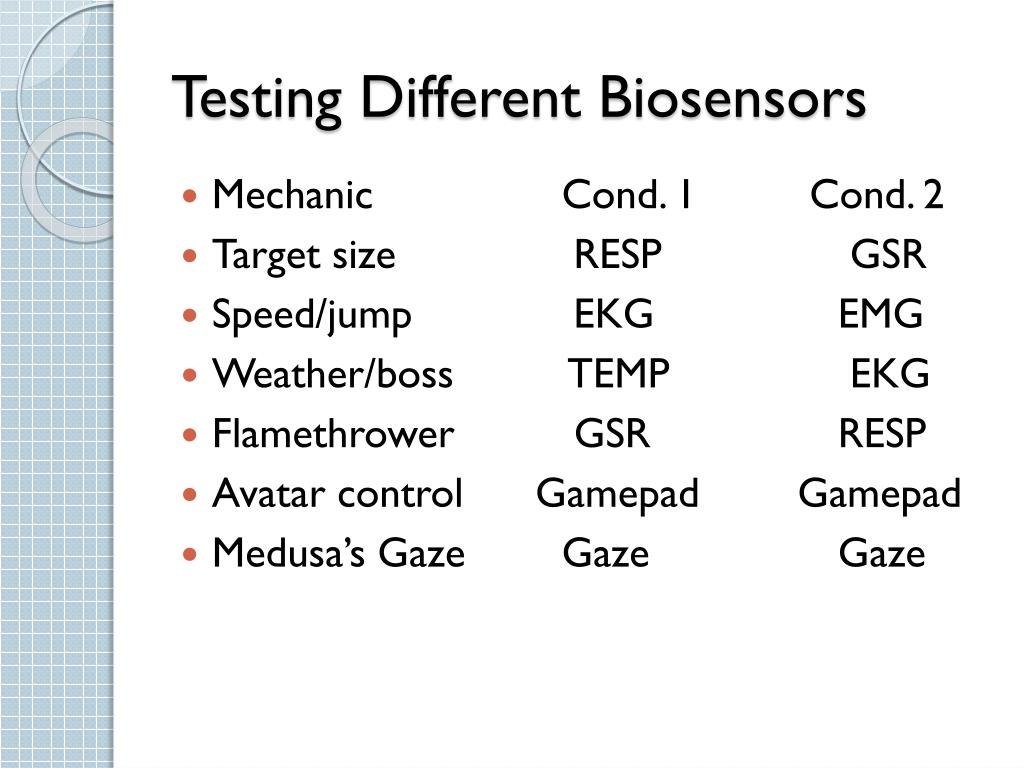 Testing Different Biosensors

| Mechanic | Cond. 1 | Cond. 2 |
|---|---|---|
| Target size | RESP | GSR |
| Speed/jump | EKG | EMG |
| Weather/boss | TEMP | EKG |
| Flamethrower | GSR | RESP |
| Avatar control | Gamepad | Gamepad |
| Medusa’s Gaze | Gaze | Gaze |